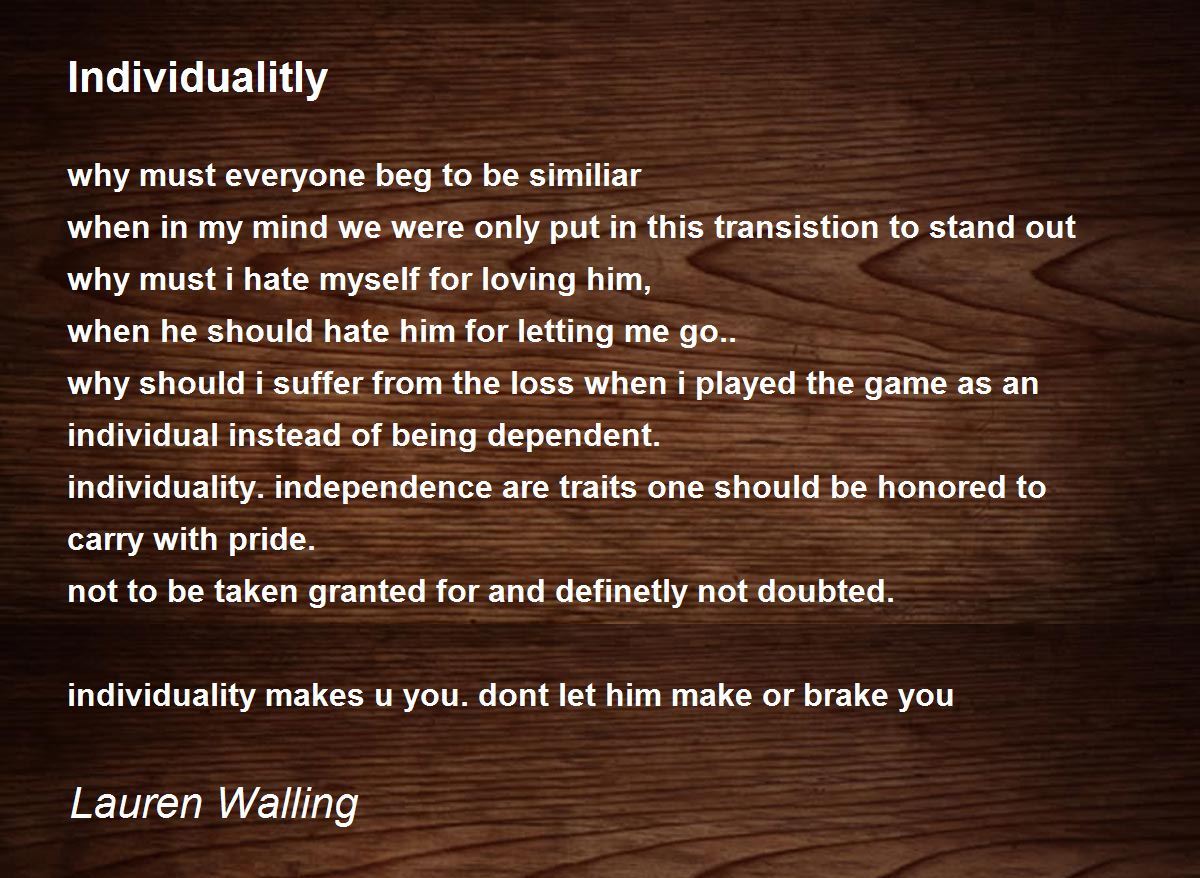 Individualitly

why must everyone beg to be similiar
when in my mind we were only put in this transistion to stand out
why must i hate myself for loving him,
when he should hate him for letting me go..
why should i suffer from the loss when i played the game as an individual instead of being dependent.
individuality. independence are traits one should be honored to carry with pride.
not to be taken granted for and definetly not doubted.

individuality makes u you. dont let him make or brake you

Lauren Walling